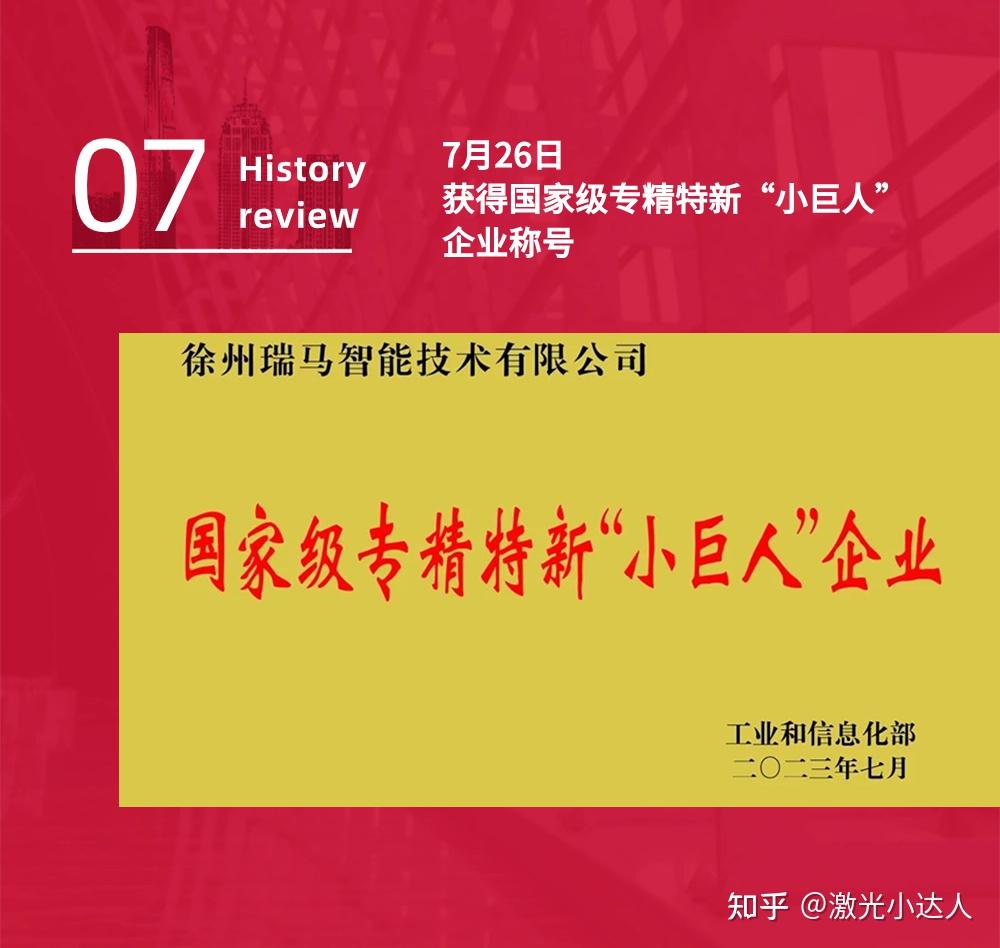 07 History review

7月26日
获得国家级专精特新“小巨人”企业称号

徐州瑞马智能技术有限公司

国家级专精特新“小巨人”企业

工业和信息化部
二〇二三年七月

知乎 @激光小达人